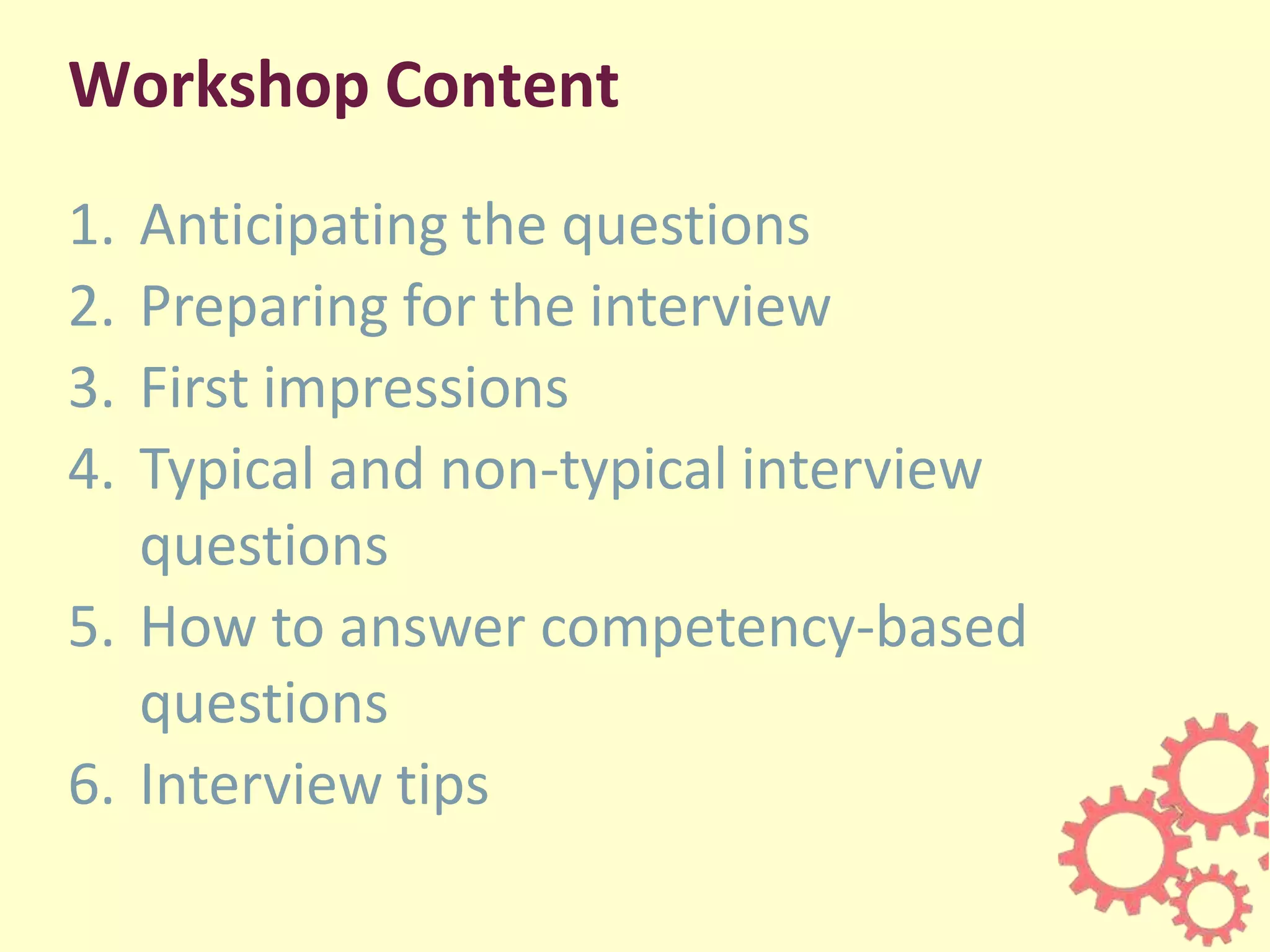 Workshop Content

1. Anticipating the questions
2. Preparing for the interview
3. First impressions
4. Typical and non-typical interview questions
5. How to answer competency-based questions
6. Interview tips